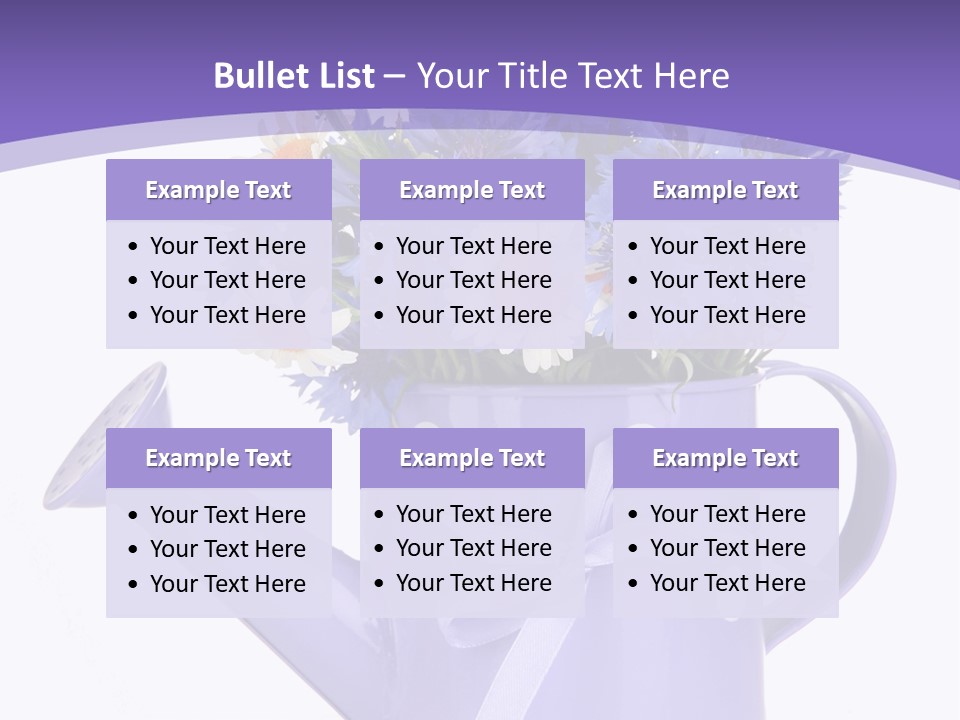 Bullet List – Your Title Text Here

Example Text
• Your Text Here
• Your Text Here
• Your Text Here

Example Text
• Your Text Here
• Your Text Here
• Your Text Here

Example Text
• Your Text Here
• Your Text Here
• Your Text Here

Example Text
• Your Text Here
• Your Text Here
• Your Text Here

Example Text
• Your Text Here
• Your Text Here
• Your Text Here

Example Text
• Your Text Here
• Your Text Here
• Your Text Here